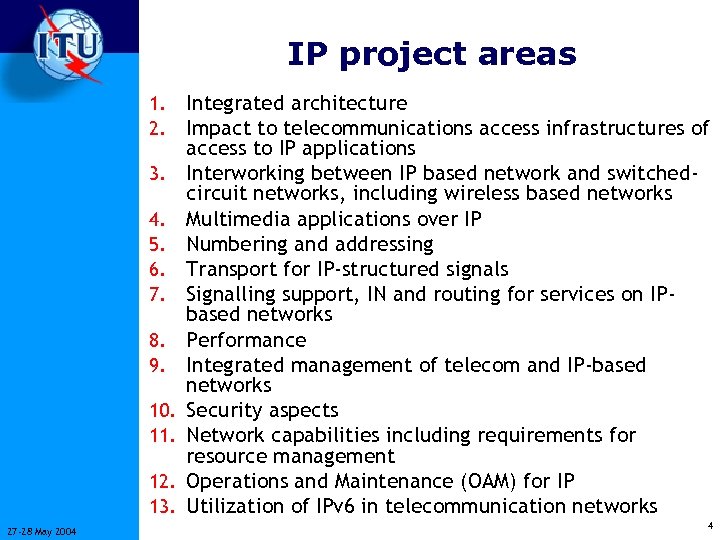 ITU

IP project areas

1. Integrated architecture
2. Impact to telecommunications access infrastructures of access to IP applications
3. Interworking between IP based network and switched-circuit networks, including wireless based networks
4. Multimedia applications over IP
5. Numbering and addressing
6. Transport for IP-structured signals
7. Signalling support, IN and routing for services on IP-based networks
8. Performance
9. Integrated management of telecom and IP-based networks
10. Security aspects
11. Network capabilities including requirements for resource management
12. Operations and Maintenance (OAM) for IP
13. Utilization of IPv6 in telecommunication networks

27-28 May 2004

4